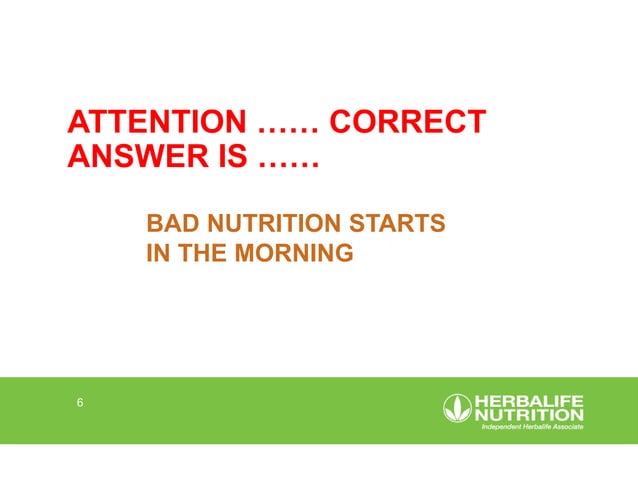 ATTENTION …… CORRECT ANSWER IS ……

BAD NUTRITION STARTS IN THE MORNING

6

HERBALIFE NUTRITION
Independent Herbalife Associate